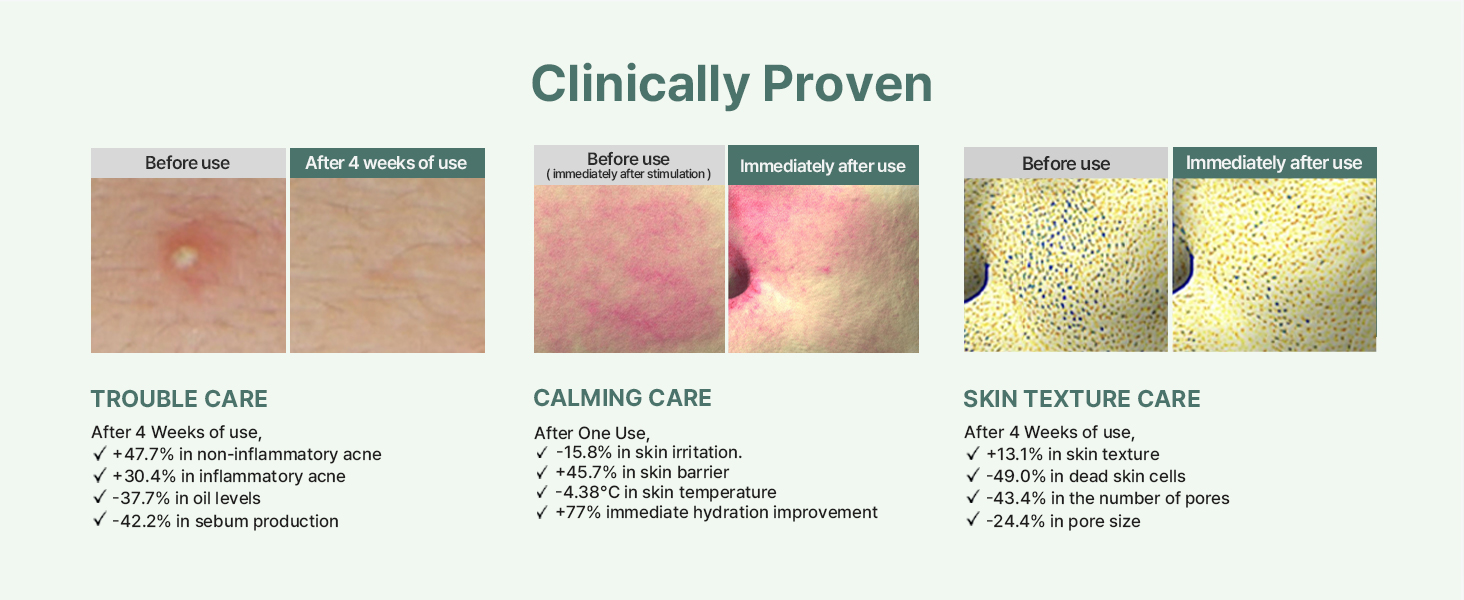 Clinically Proven

Before use

After 4 weeks of use

TROUBLE CARE

After 4 Weeks of use,
✓ +47.7% in non-inflammatory acne
✓ +30.4% in inflammatory acne
✓ -37.7% in oil levels
✓ -42.2% in sebum production

Before use
( immediately after stimulation )

Immediately after use

CALMING CARE

After One Use,
✓ -15.8% in skin irritation.
✓ +45.7% in skin barrier
✓ -4.38°C in skin temperature
✓ +77% immediate hydration improvement

Before use

Immediately after use

SKIN TEXTURE CARE

After 4 Weeks of use,
✓ +13.1% in skin texture
✓ -49.0% in dead skin cells
✓ -43.4% in the number of pores
✓ -24.4% in pore size